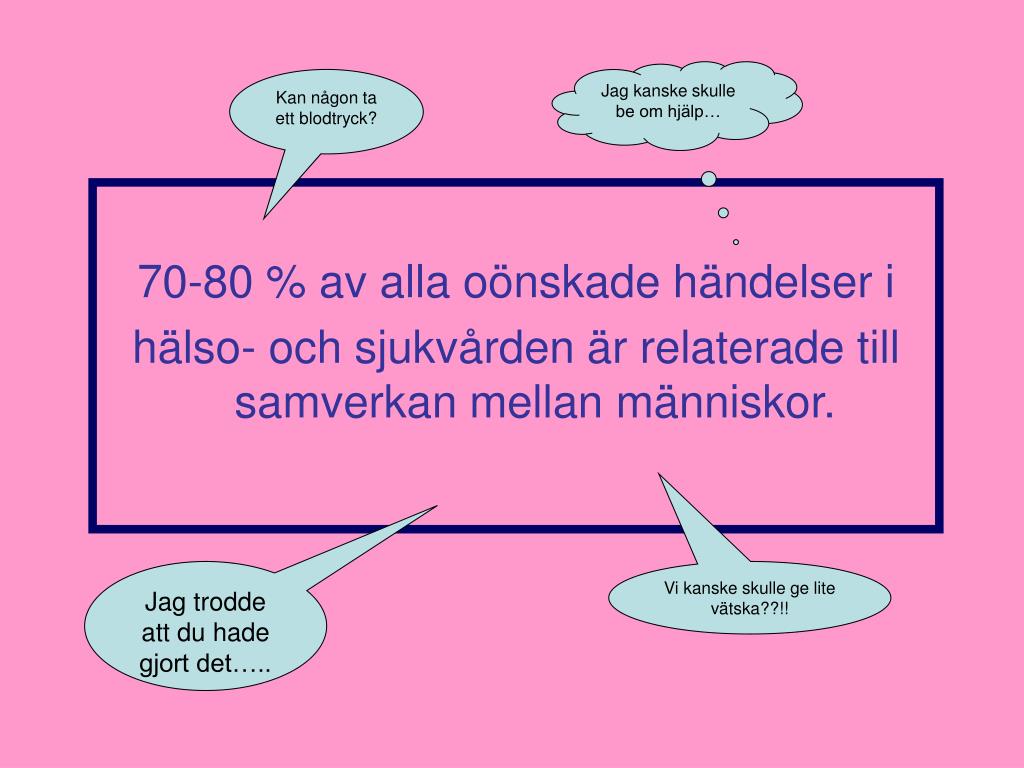 Kan någon ta ett blodtryck?

Jag kanske skulle be om hjälp…

70-80 % av alla oönskade händelser i hälso- och sjukvården är relaterade till samverkan mellan människor.

Jag trodde att du hade gjort det…..

Vi kanske skulle ge lite vätska??!!